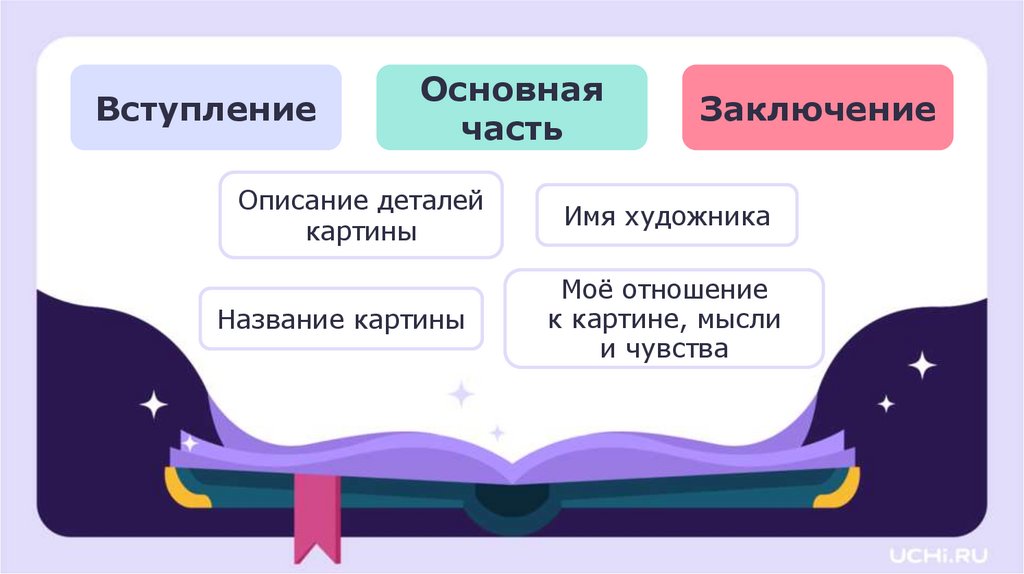 Вступление

Основная часть

Заключение

Описание деталей картины

Имя художника

Название картины

Моё отношение к картине, мысли и чувства

UCHi.RU